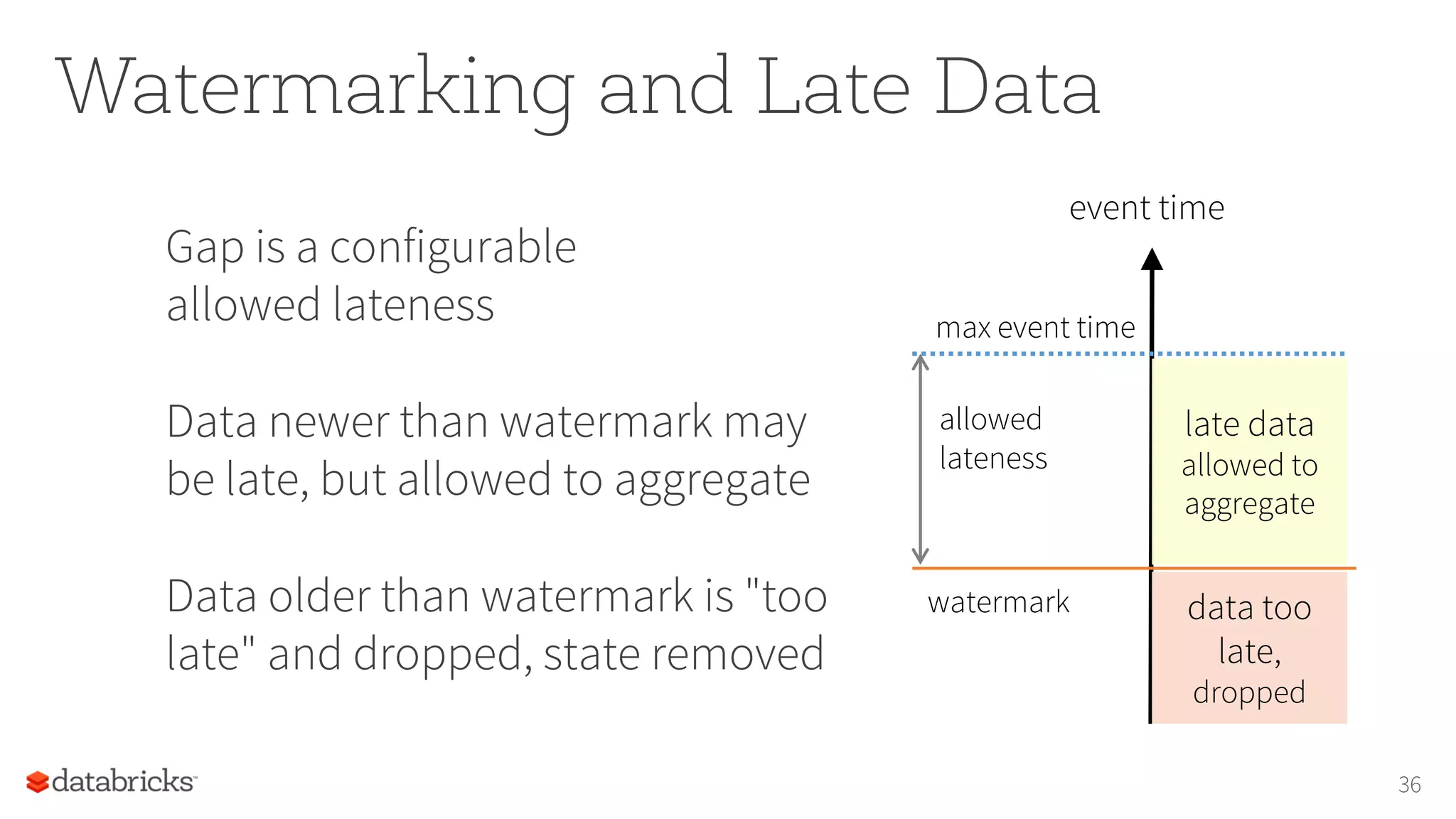 Watermarking and Late Data

Gap is a configurable allowed lateness

Data newer than watermark may be late, but allowed to aggregate

Data older than watermark is "too late" and dropped, state removed

event time

max event time

allowed lateness

late data allowed to aggregate

watermark

data too late, dropped

databricks

36